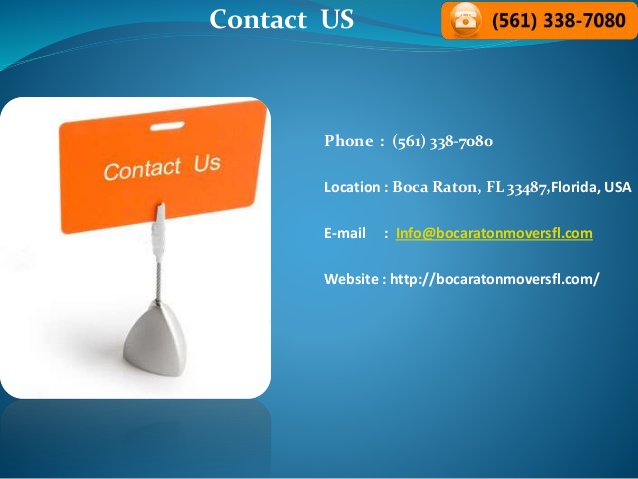 Contact US

(561) 338-7080

Contact Us

Phone : (561) 338-7080

Location : Boca Raton, FL 33487,Florida, USA

E-mail : Info@bocaratonmoversfl.com

Website : http://bocaratonmoversfl.com/